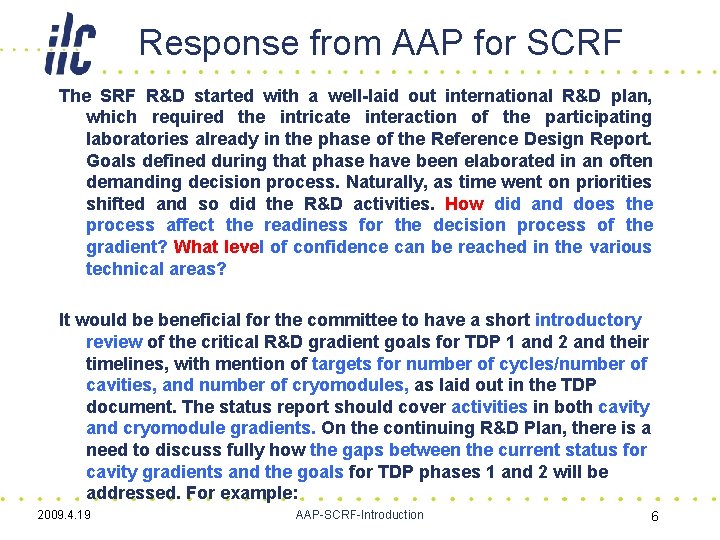 ilc Response from AAP for SCRF

The SRF R&D started with a well-laid out international R&D plan, which required the intricate interaction of the participating laboratories already in the phase of the Reference Design Report. Goals defined during that phase have been elaborated in an often demanding decision process. Naturally, as time went on priorities shifted and so did the R&D activities. How did and does the process affect the readiness for the decision process of the gradient? What level of confidence can be reached in the various technical areas?

It would be beneficial for the committee to have a short introductory review of the critical R&D gradient goals for TDP 1 and 2 and their timelines, with mention of targets for number of cycles/number of cavities, and number of cryomodules, as laid out in the TDP document. The status report should cover activities in both cavity and cryomodule gradients. On the continuing R&D Plan, there is a need to discuss fully how the gaps between the current status for cavity gradients and the goals for TDP phases 1 and 2 will be addressed. For example:

2009.4.19 AAP-SCRF-Introduction 6